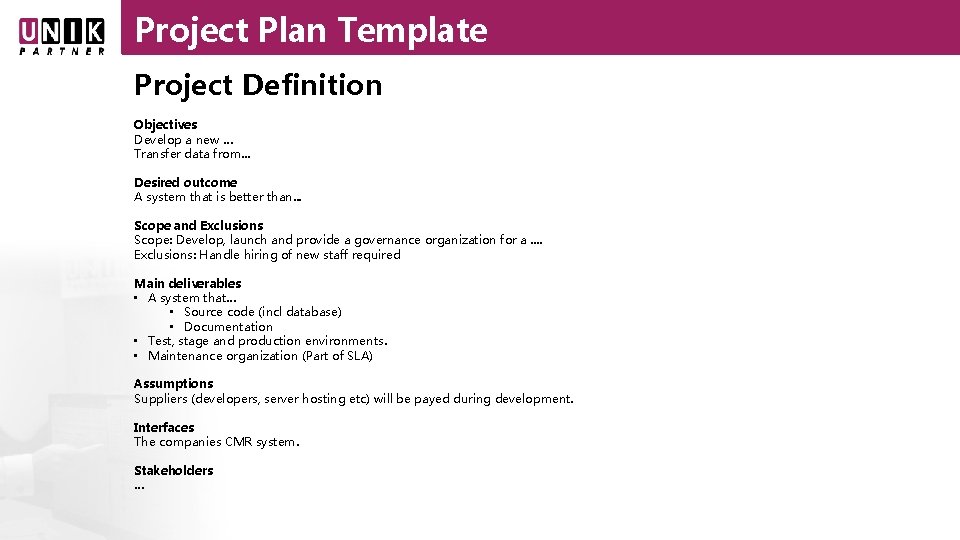 UNIK PARTNER

Project Plan Template

Project Definition

Objectives
Develop a new …
Transfer data from…

Desired outcome
A system that is better than..

Scope and Exclusions
Scope: Develop, launch and provide a governance organization for a ….
Exclusions: Handle hiring of new staff required

Main deliverables
• A system that…
  • Source code (incl database)
  • Documentation
• Test, stage and production environments.
• Maintenance organization (Part of SLA)

Assumptions
Suppliers (developers, server hosting etc) will be payed during development.

Interfaces
The companies CMR system.

Stakeholders
…